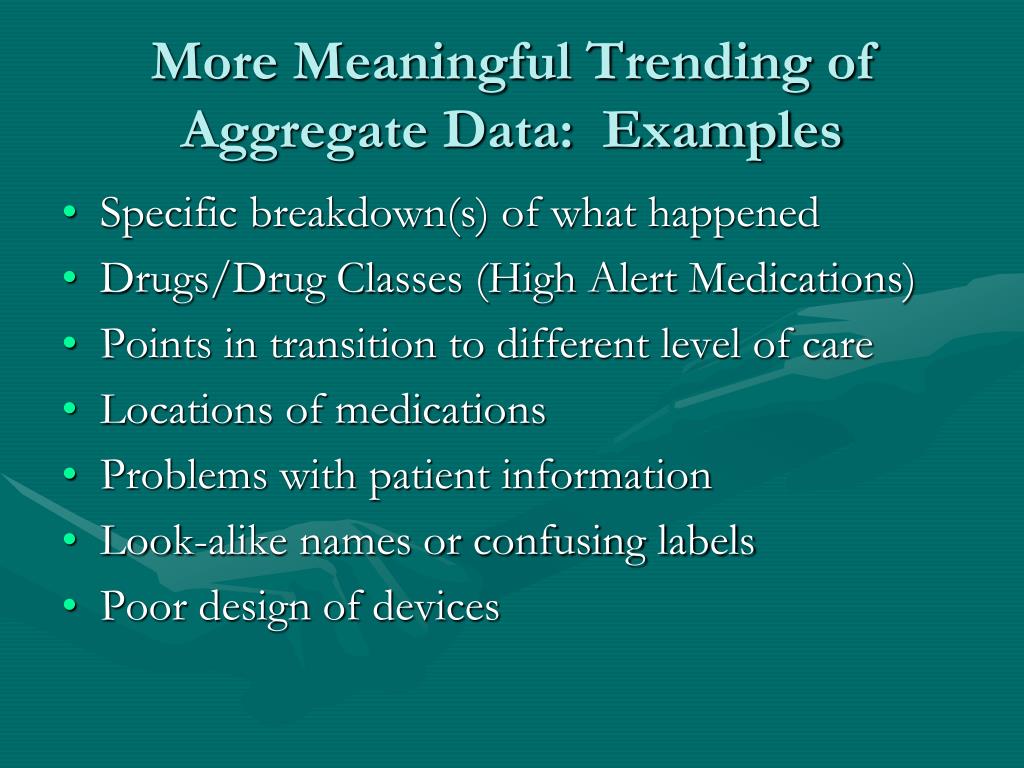 More Meaningful Trending of Aggregate Data:  Examples

• Specific breakdown(s) of what happened
• Drugs/Drug Classes (High Alert Medications)
• Points in transition to different level of care
• Locations of medications
• Problems with patient information
• Look-alike names or confusing labels
• Poor design of devices